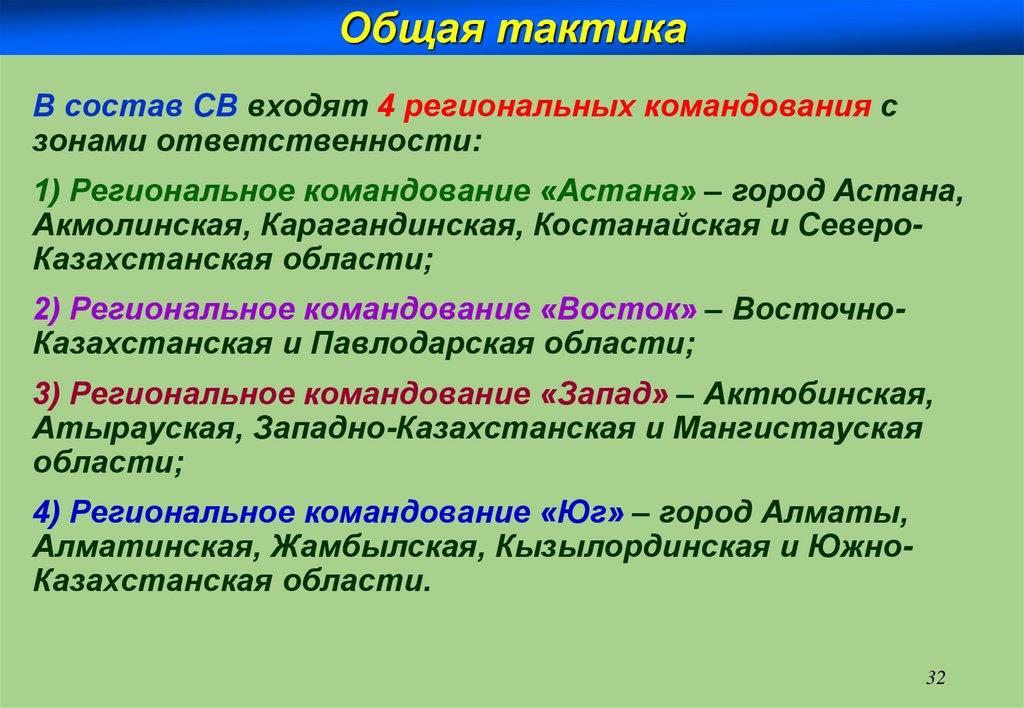 Общая тактика

В состав СВ входят 4 региональных командования с зонами ответственности:

1) Региональное командование «Астана» – город Астана, Акмолинская, Карагандинская, Костанайская и Северо-Казахстанская области;

2) Региональное командование «Восток» – Восточно-Казахстанская и Павлодарская области;

3) Региональное командование «Запад» – Актюбинская, Атырауская, Западно-Казахстанская и Мангистауская области;

4) Региональное командование «Юг» – город Алматы, Алматинская, Жамбылская, Кызылординская и Южно-Казахстанская области.

32